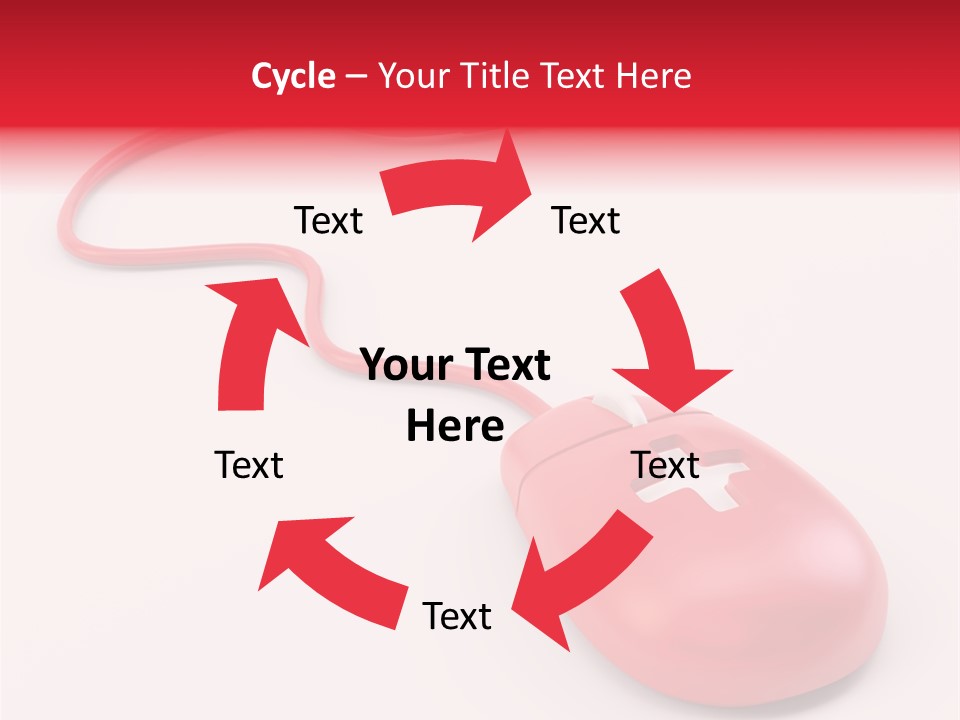 Cycle – Your Title Text Here

Text

Text

Your Text Here

Text

Text

Text